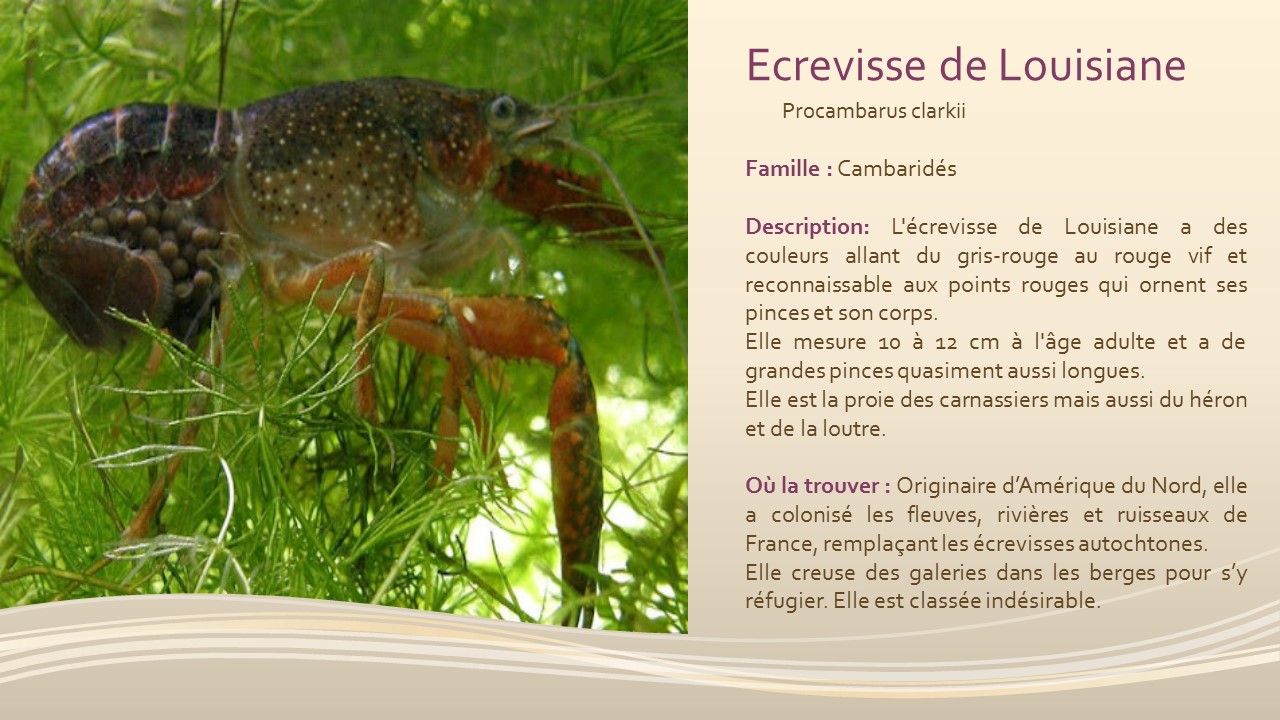 Ecrevisse de Louisiane

Procambarus clarkii

Famille : Cambaridés

Description: L'écrevisse de Louisiane a des couleurs allant du gris-rouge au rouge vif et reconnaissable aux points rouges qui ornent ses pinces et son corps.
Elle mesure 10 à 12 cm à l'âge adulte et a de grandes pinces quasiment aussi longues.
Elle est la proie des carnassiers mais aussi du héron et de la loutre.

Où la trouver : Originaire d'Amérique du Nord, elle a colonisé les fleuves, rivières et ruisseaux de France, remplaçant les écrevisses autochtones.
Elle creuse des galeries dans les berges pour s'y réfugier. Elle est classée indésirable.